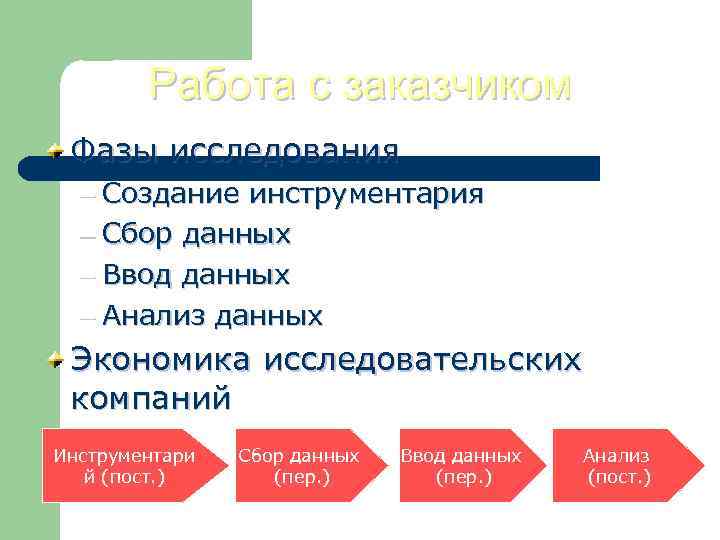 Работа с заказчиком

Фазы исследования
– Создание инструментария
– Сбор данных
– Ввод данных
– Анализ данных

Экономика исследовательских компаний

Инструментарий (пост.)

Сбор данных (пер.)

Ввод данных (пер.)

Анализ (пост.)